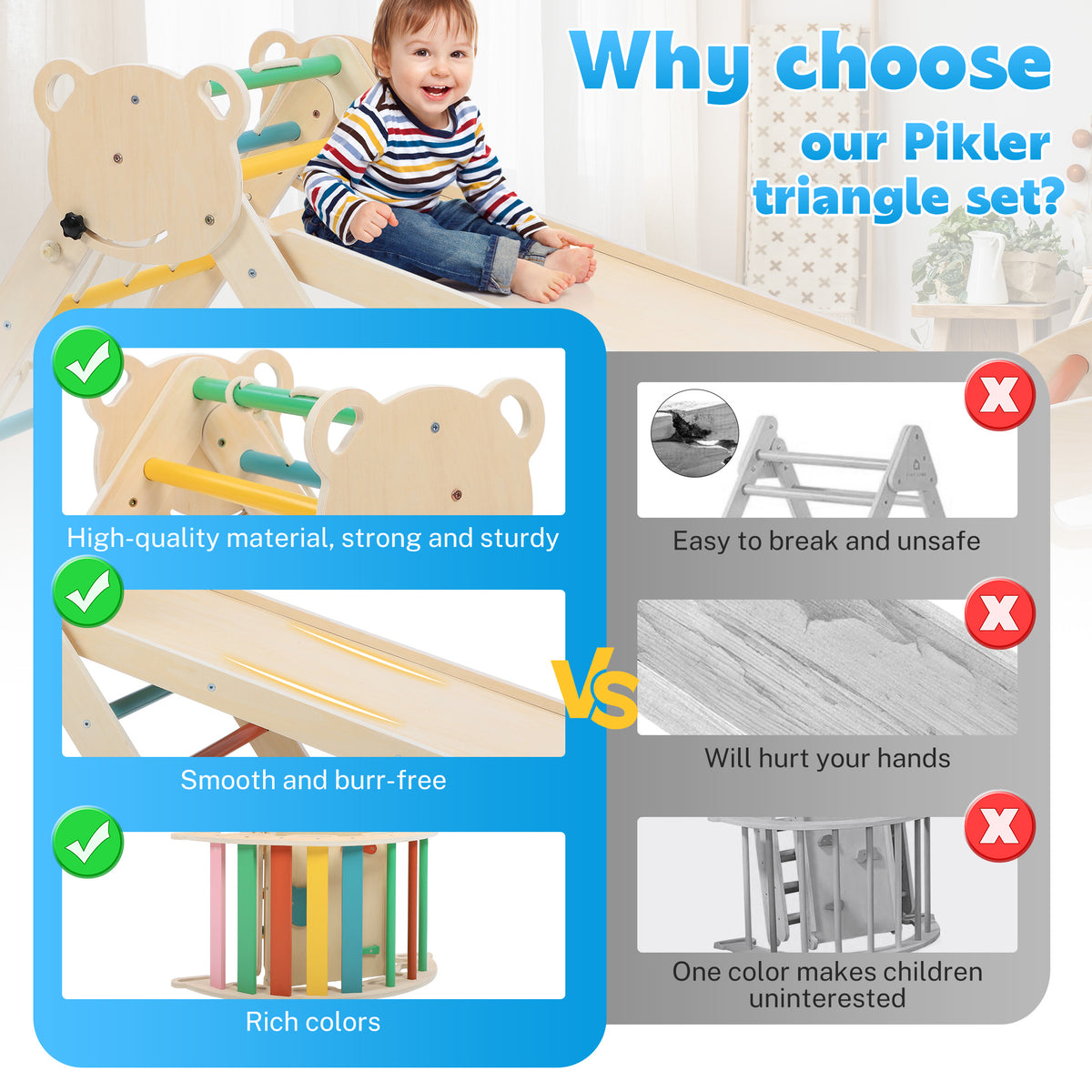 Why choose our Pikler triangle set?

High-quality material, strong and sturdy

Smooth and burr-free

Rich colors

VS

Easy to break and unsafe

Will hurt your hands

One color makes children uninterested